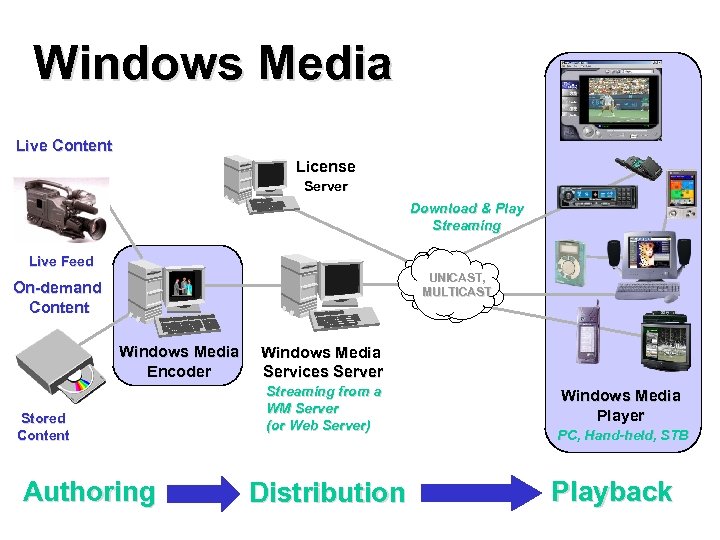 Windows Media

Live Content

Live Feed

On-demand Content

Stored Content

Windows Media Encoder

License Server

Windows Media Services Server

Streaming from a WM Server (or Web Server)

Download & Play Streaming

UNICAST, MULTICAST

Windows Media Player

PC, Hand-held, STB

Authoring

Distribution

Playback